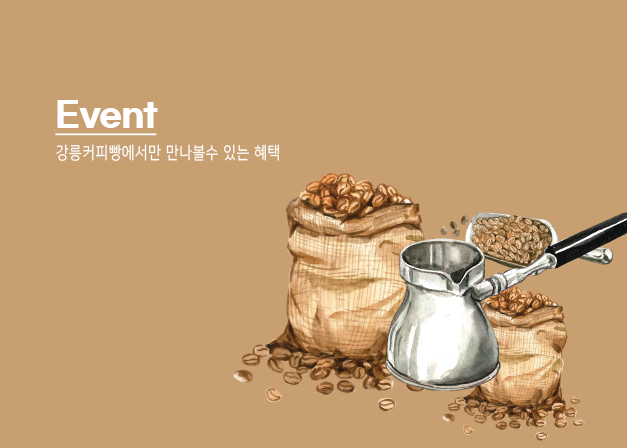 Event

강릉커피빵에서만 만나볼수 있는 혜택